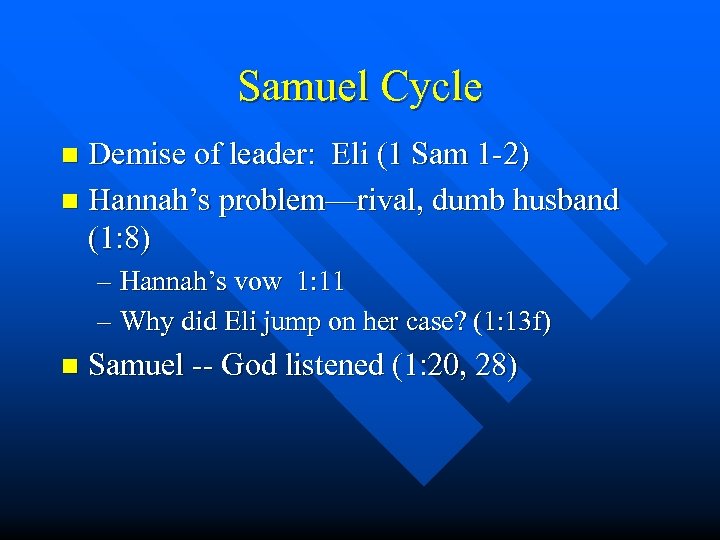 Samuel Cycle

- Demise of leader: Eli (1 Sam 1-2)
- Hannah’s problem—rival, dumb husband (1:8)
  – Hannah’s vow 1:11
  – Why did Eli jump on her case? (1:13f)
- Samuel -- God listened (1:20, 28)